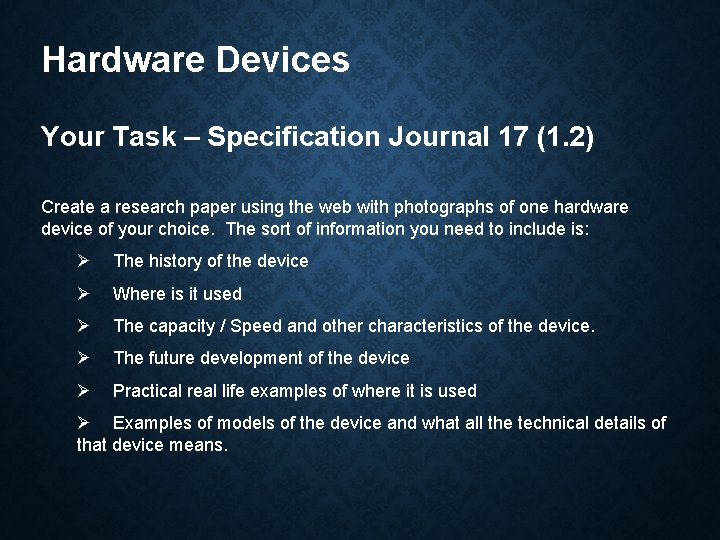 Hardware Devices

Your Task – Specification Journal 17 (1.2)

Create a research paper using the web with photographs of one hardware device of your choice. The sort of information you need to include is:

➢ The history of the device

➢ Where is it used

➢ The capacity / Speed and other characteristics of the device.

➢ The future development of the device

➢ Practical real life examples of where it is used

➢ Examples of models of the device and what all the technical details of that device means.